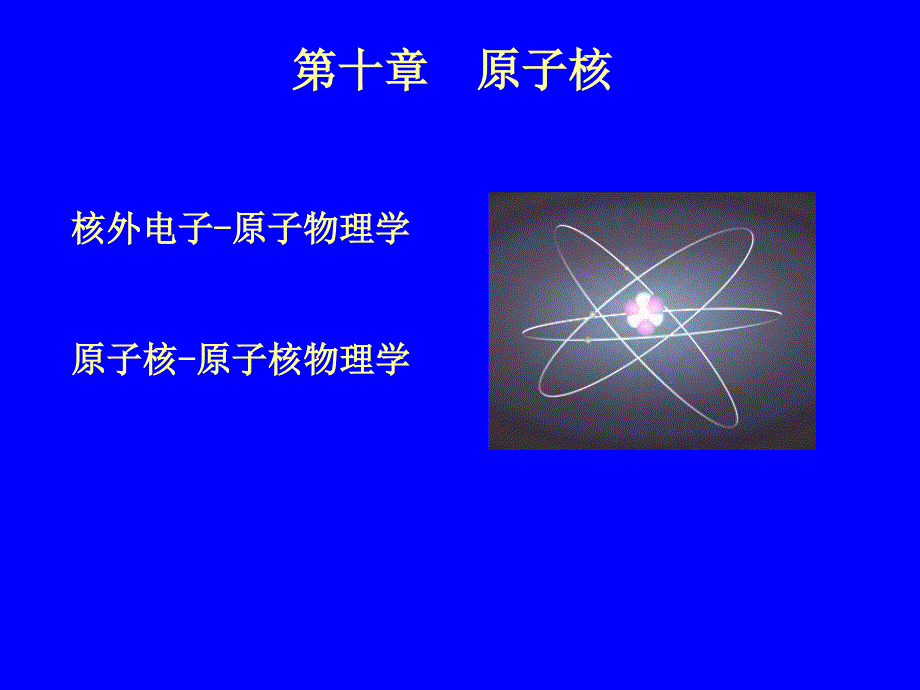 第十章　原子核

核外电子-原子物理学

原子核-原子核物理学